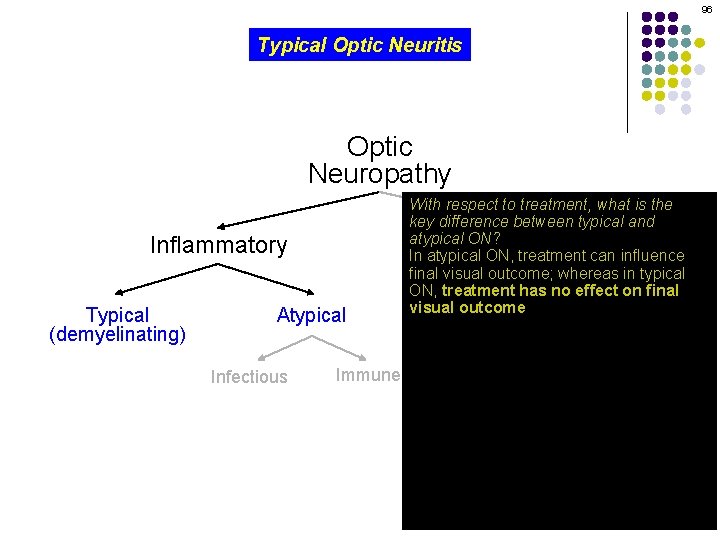 96

Typical Optic Neuritis

Optic Neuropathy

Inflammatory

Typical (demyelinating)

Atypical

Infectious

Immune

With respect to treatment, what is the key difference between typical and atypical ON?
In atypical ON, treatment can influence final visual outcome; whereas in typical ON, treatment has no effect on final visual outcome